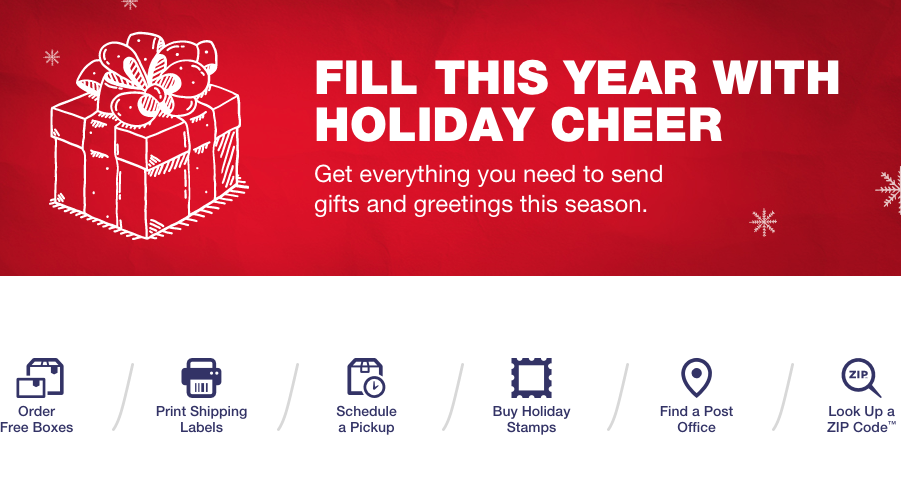 FILL THIS YEAR WITH HOLIDAY CHEER

Get everything you need to send gifts and greetings this season.

Order Free Boxes

Print Shipping Labels

Schedule a Pickup

Buy Holiday Stamps

Find a Post Office

ZIP

Look Up a ZIP Code™